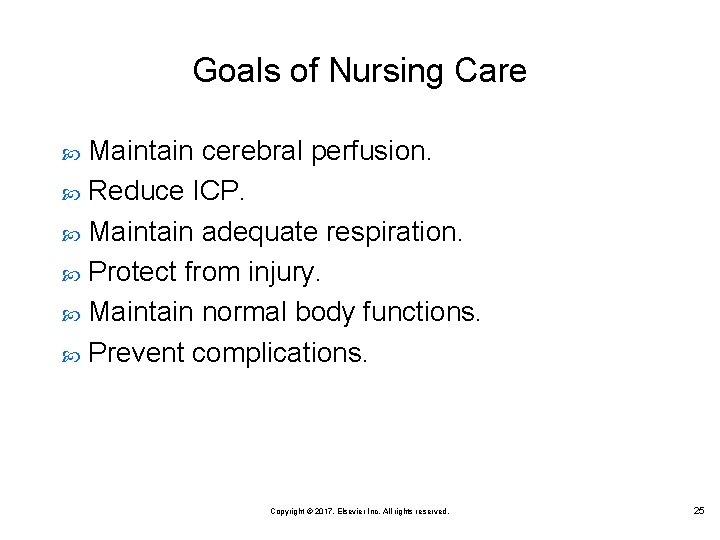 Goals of Nursing Care

Maintain cerebral perfusion.

Reduce ICP.

Maintain adequate respiration.

Protect from injury.

Maintain normal body functions.

Prevent complications.

Copyright © 2017, Elsevier Inc. All rights reserved.

25